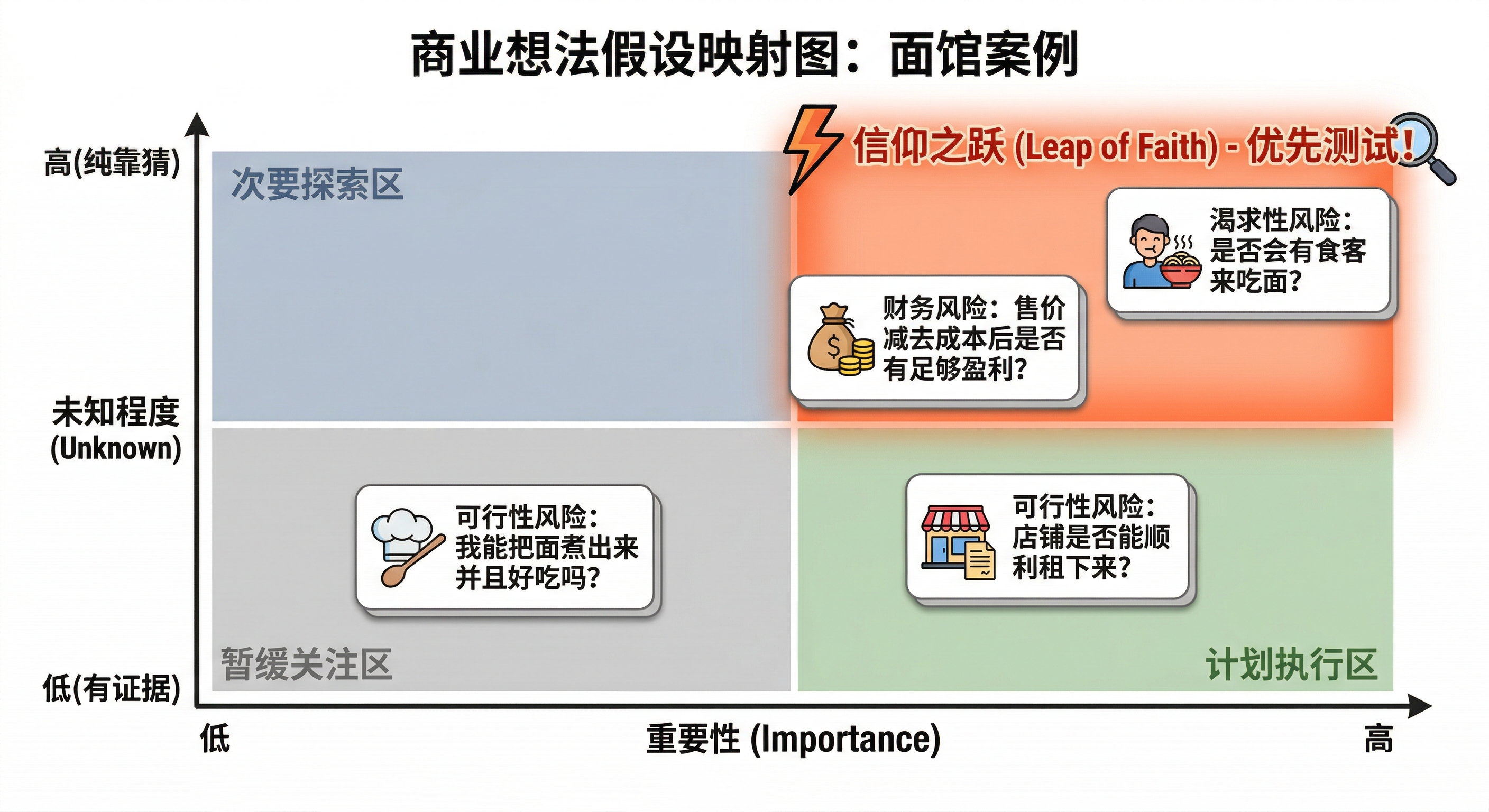 商业想法假设映射图：面馆案例

高(纯靠猜)

未知程度 (Unknown)

低(有证据)

次要探索区

信仰之跃 (Leap of Faith) - 优先测试!

渴求性风险：是否会有食客来吃面？

财务风险：售价减去成本后是否有足够盈利？

可行性风险：我能把面煮出来并且好吃吗？

可行性风险：店铺是否能顺利租下来？

暂缓关注区

计划执行区

低

重要性 (Importance)

高